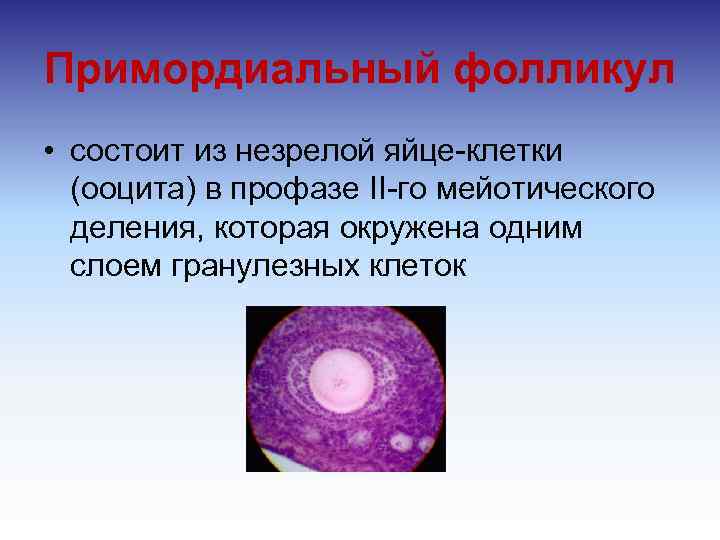 Примордиальный фолликул

• состоит из незрелой яйце-клетки (ооцита) в профазе II-го мейотического деления, которая окружена одним слоем гранулезных клеток